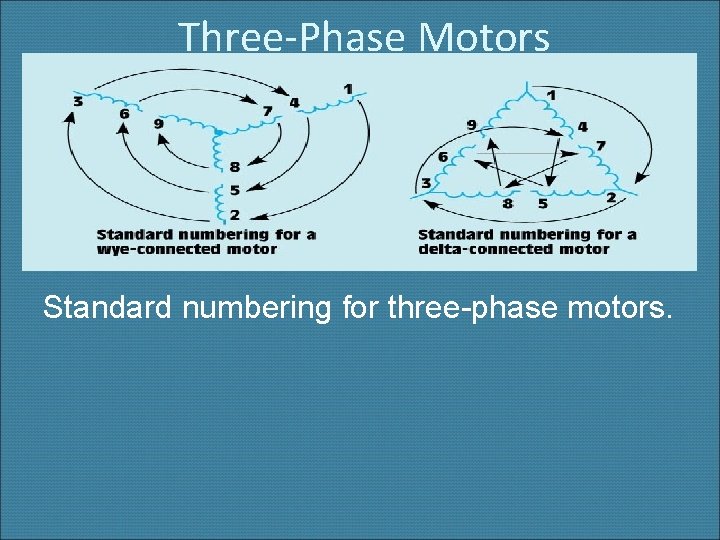 Three-Phase Motors

3
6
9
7
4
1
8
5
2
Standard numbering for a wye-connected motor

1
9
4
6
7
3
8
5
2
Standard numbering for a delta-connected motor

Standard numbering for three-phase motors.